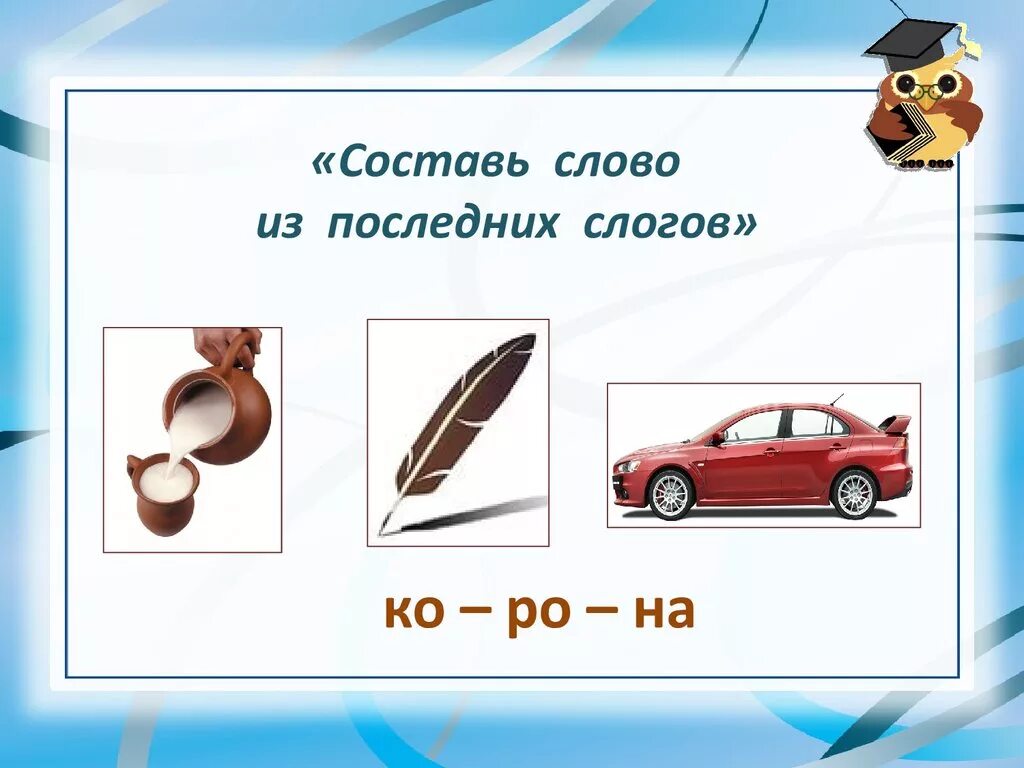 «Составь слово из последних слогов»

ко – ро – на